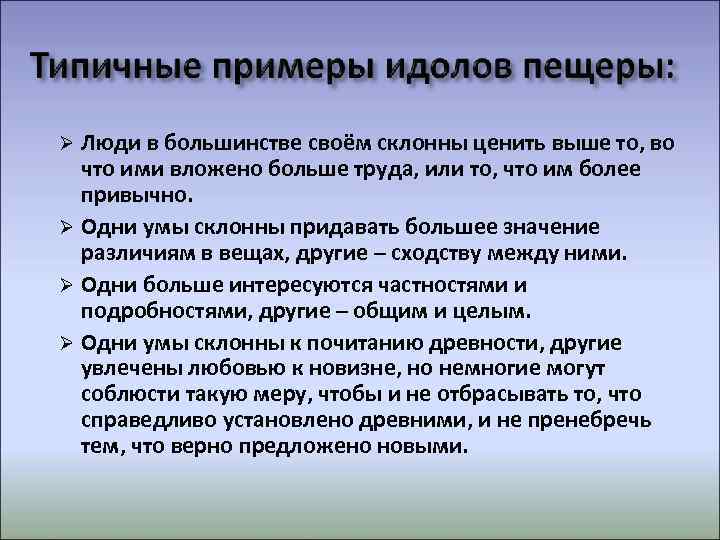 Типичные примеры идолов пещеры:

➢ Люди в большинстве своём склонны ценить выше то, во что ими вложено больше труда, или то, что им более привычно.

➢ Одни умы склонны придавать большее значение различиям в вещах, другие – сходству между ними.

➢ Одни больше интересуются частностями и подробностями, другие – общим и целым.

➢ Одни умы склонны к почитанию древности, другие увлечены любовью к новизне, но немногие могут соблюсти такую меру, чтобы и не отбрасывать то, что справедливо установлено древними, и не пренебречь тем, что верно предложено новыми.